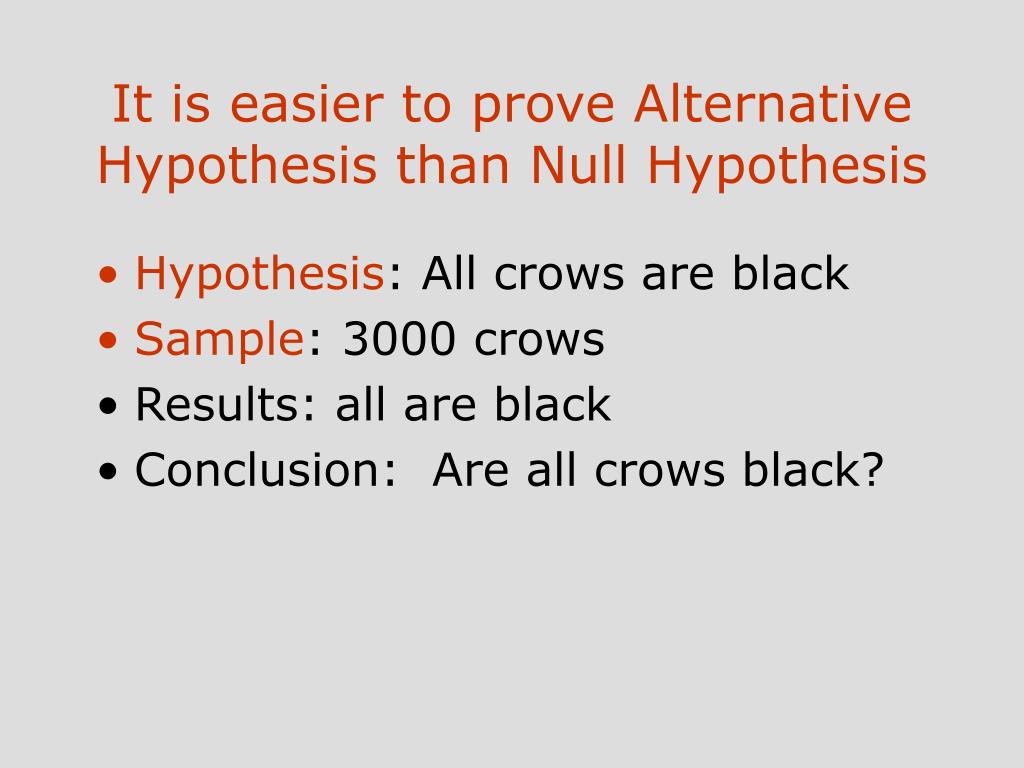 It is easier to prove Alternative Hypothesis than Null Hypothesis

• Hypothesis: All crows are black
• Sample: 3000 crows
• Results: all are black
• Conclusion:  Are all crows black?